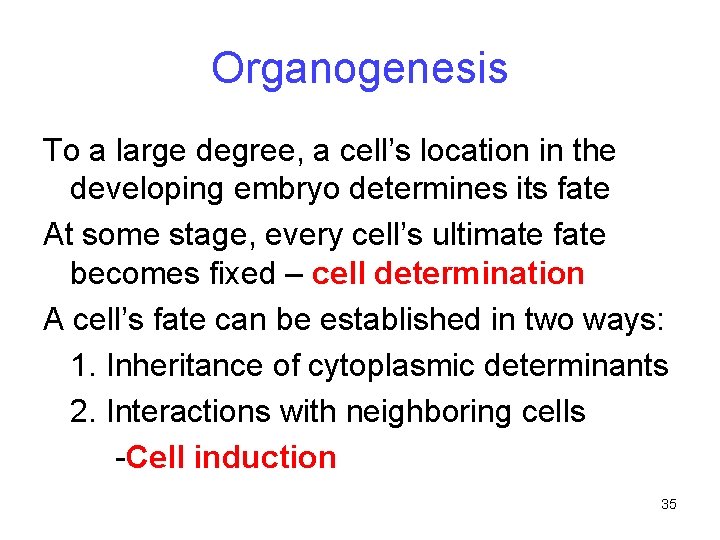 Organogenesis

To a large degree, a cell’s location in the developing embryo determines its fate

At some stage, every cell’s ultimate fate becomes fixed – cell determination

A cell’s fate can be established in two ways:

1. Inheritance of cytoplasmic determinants

2. Interactions with neighboring cells

-Cell induction

35